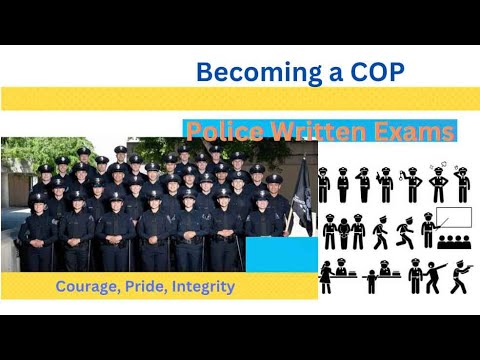 Becoming a COP

Police Written Exams

Courage, Pride, Integrity